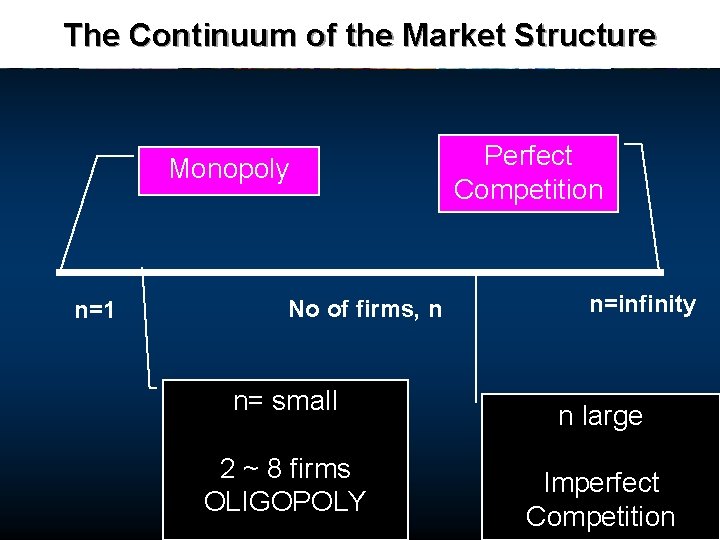 The Continuum of the Market Structure

Monopoly

Perfect Competition

n=1

No of firms, n

n=infinity

n= small

2 ~ 8 firms OLIGOPOLY

n large

Imperfect Competition